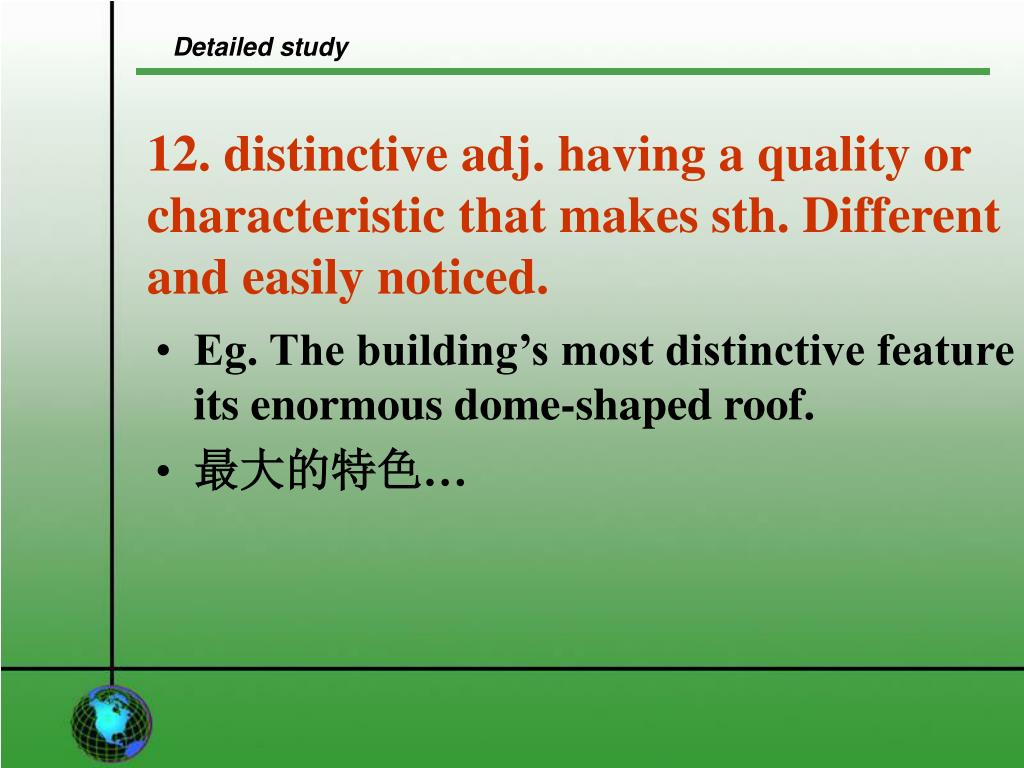 Detailed study

12. distinctive adj. having a quality or characteristic that makes sth. Different and easily noticed.

• Eg. The building’s most distinctive feature its enormous dome-shaped roof.
• 最大的特色…